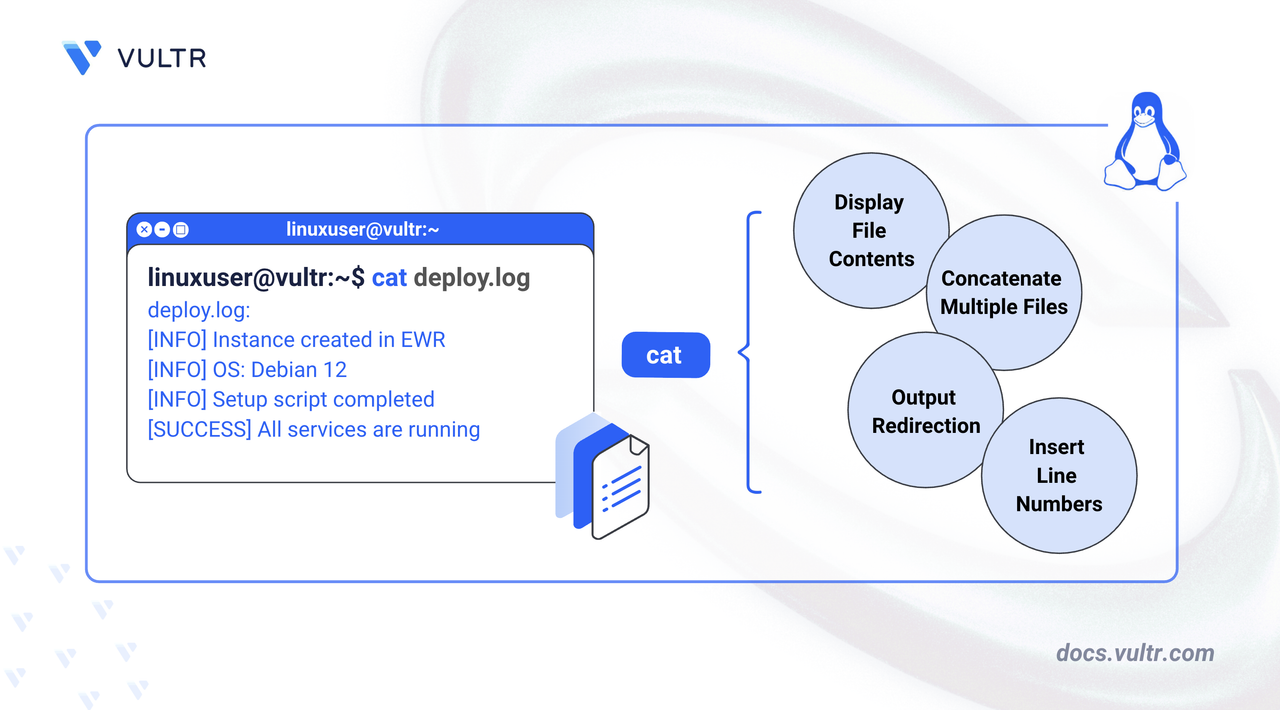 VULTR

linuxuser@vultr:~

linuxuser@vultr:~$ cat deploy.log
deploy.log:
[INFO] Instance created in EWR
[INFO] OS: Debian 12
[INFO] Setup script completed
[SUCCESS] All services are running

cat

Display File Contents

Concatenate Multiple Files

Output Redirection

Insert Line Numbers

docs.vultr.com